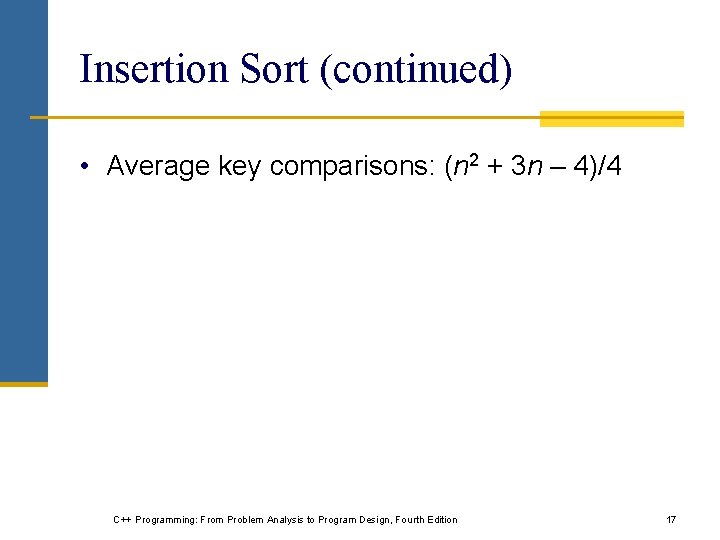 Insertion Sort (continued)

• Average key comparisons: $(n^2 + 3n - 4)/4$

C++ Programming: From Problem Analysis to Program Design, Fourth Edition

17